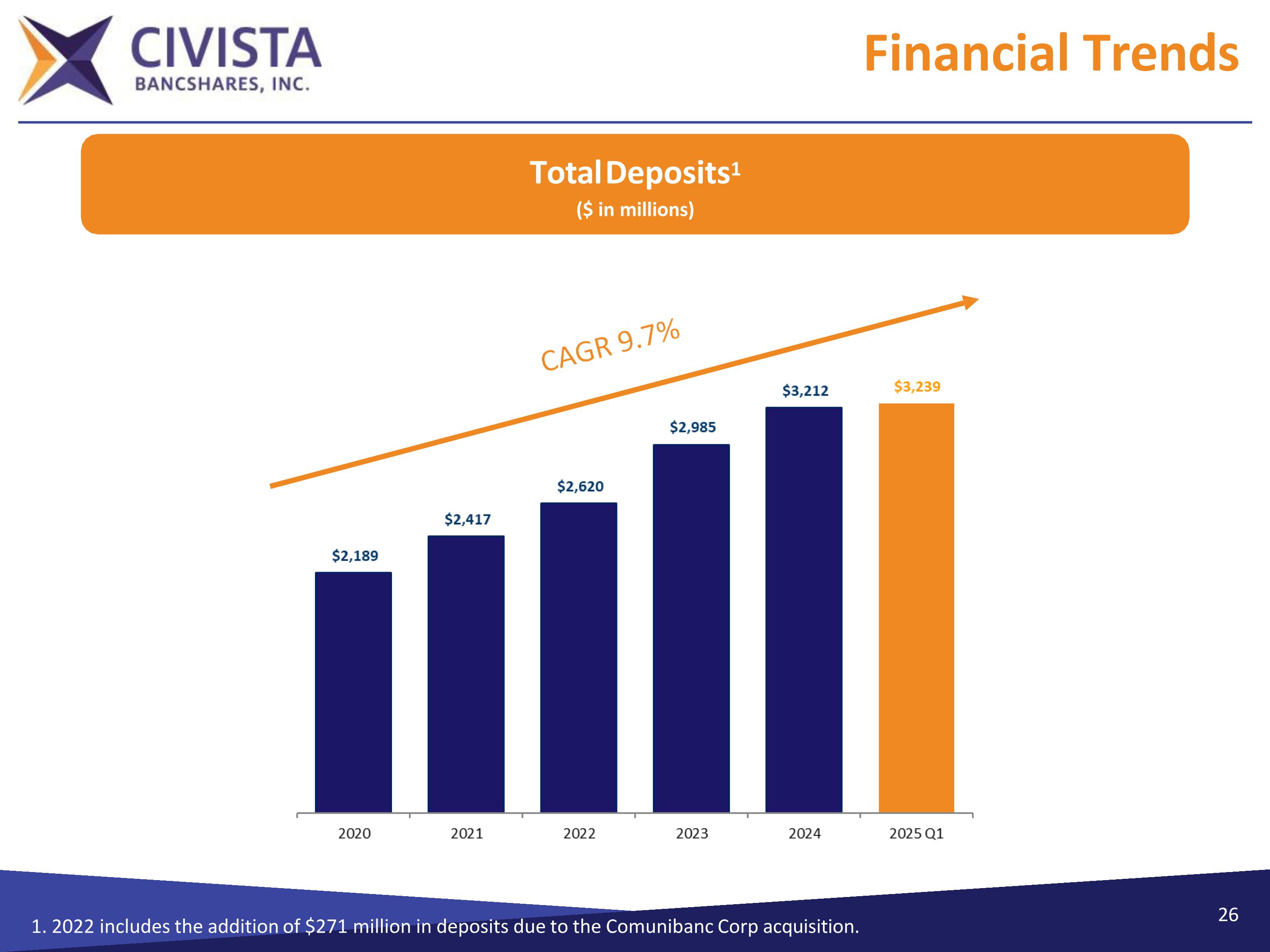 CIVISTA
BANCSHARES, INC.

Financial Trends

Total Deposits$^1$
($ in millions)

CAGR 9.7%

$2,189
$2,417
$2,620
$2,985
$3,212
$3,239

2020
2021
2022
2023
2024
2025 Q1

1. 2022 includes the addition of $271 million in deposits due to the Comunibanc Corp acquisition.

26